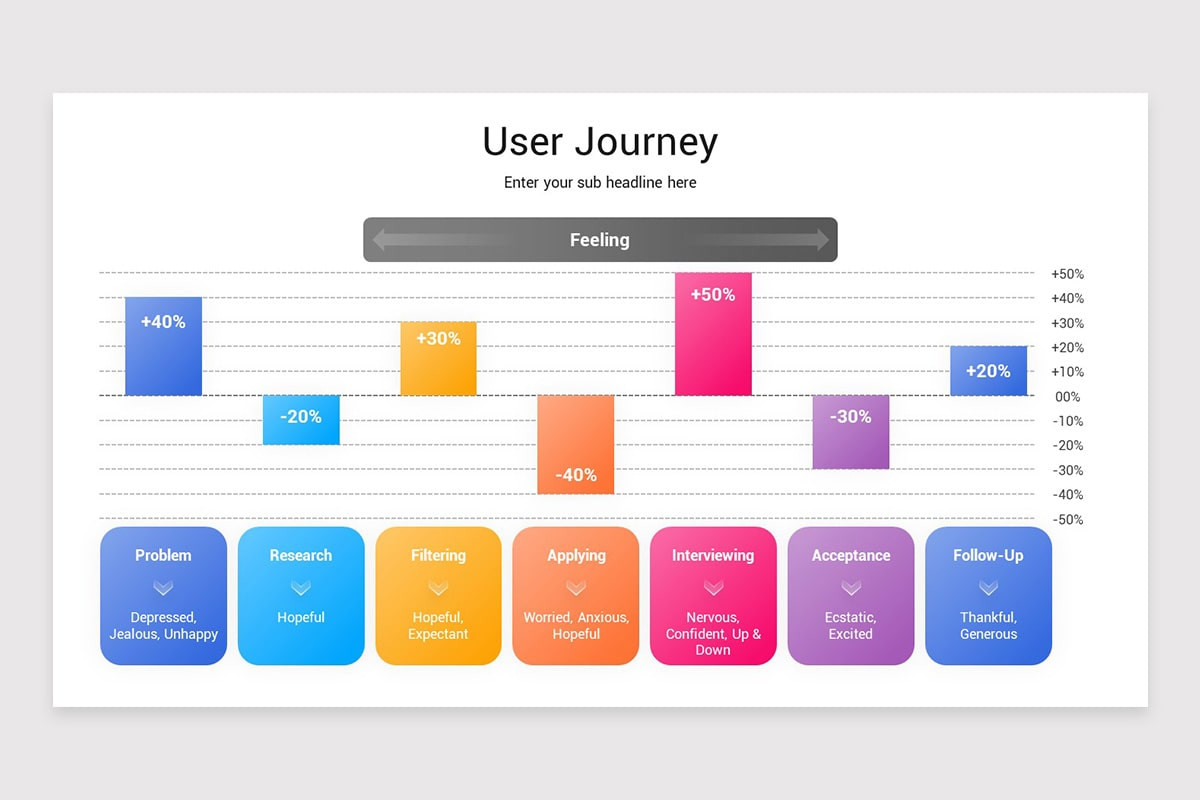 User Journey

Enter your sub headline here

Feeling

+50%
+40%
+30%
+20%
+10%
00%
-10%
-20%
-30%
-40%
-50%

+40%
-20%
+30%
-40%
+50%
-30%
+20%

Problem
Depressed, Jealous, Unhappy

Research
Hopeful

Filtering
Hopeful, Expectant

Applying
Worried, Anxious, Hopeful

Interviewing
Nervous, Confident, Up & Down

Acceptance
Ecstatic, Excited

Follow-Up
Thankful, Generous